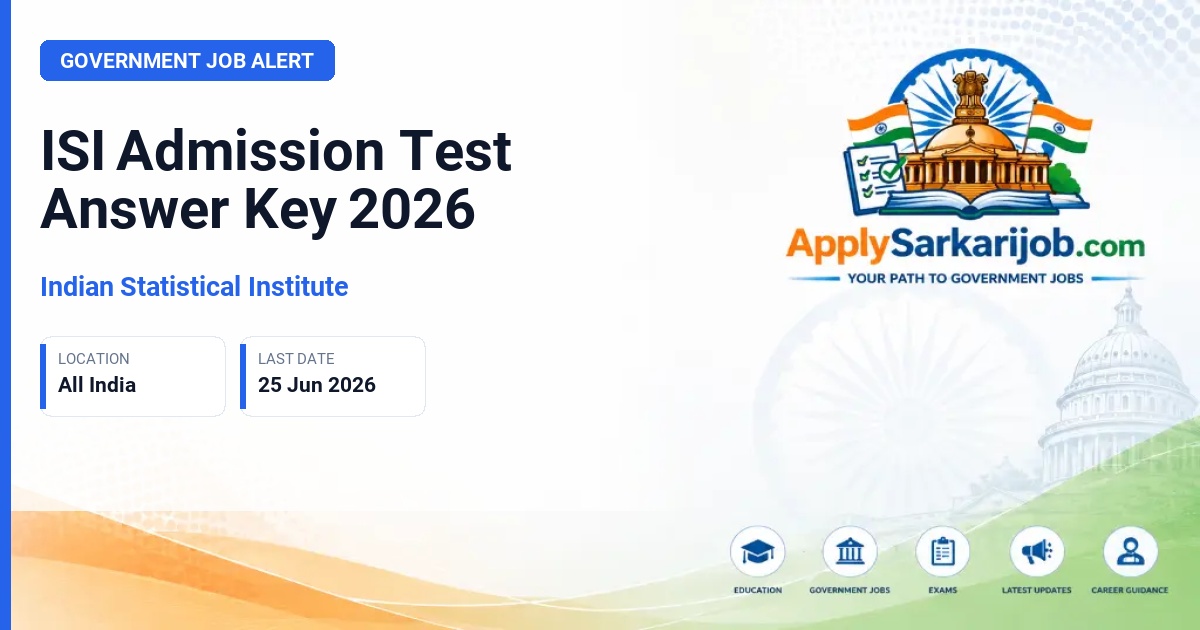 GOVERNMENT JOB ALERT

ISI Admission Test Answer Key 2026

Indian Statistical Institute

LOCATION
All India

LAST DATE
25 Jun 2026

ApplySarkarijob.com
YOUR PATH TO GOVERNMENT JOBS

EDUCATION
GOVERNMENT JOBS
EXAMS
LATEST UPDATES
CAREER GUIDANCE